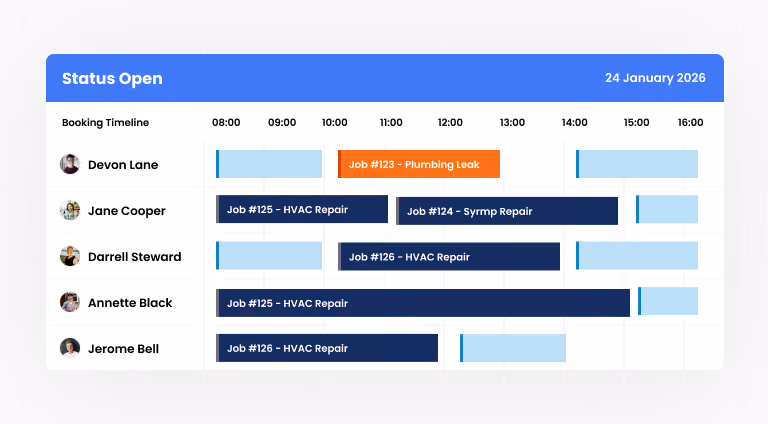 Status Open

24 January 2026

Booking Timeline 08:00 09:00 10:00 11:00 12:00 13:00 14:00 15:00 16:00

Devon Lane Job #123 - Plumbing Leak

Jane Cooper Job #125 - HVAC Repair Job #124 - Syrmp Repair

Darrell Steward Job #126 - HVAC Repair

Annette Black Job #125 - HVAC Repair

Jerome Bell Job #126 - HVAC Repair